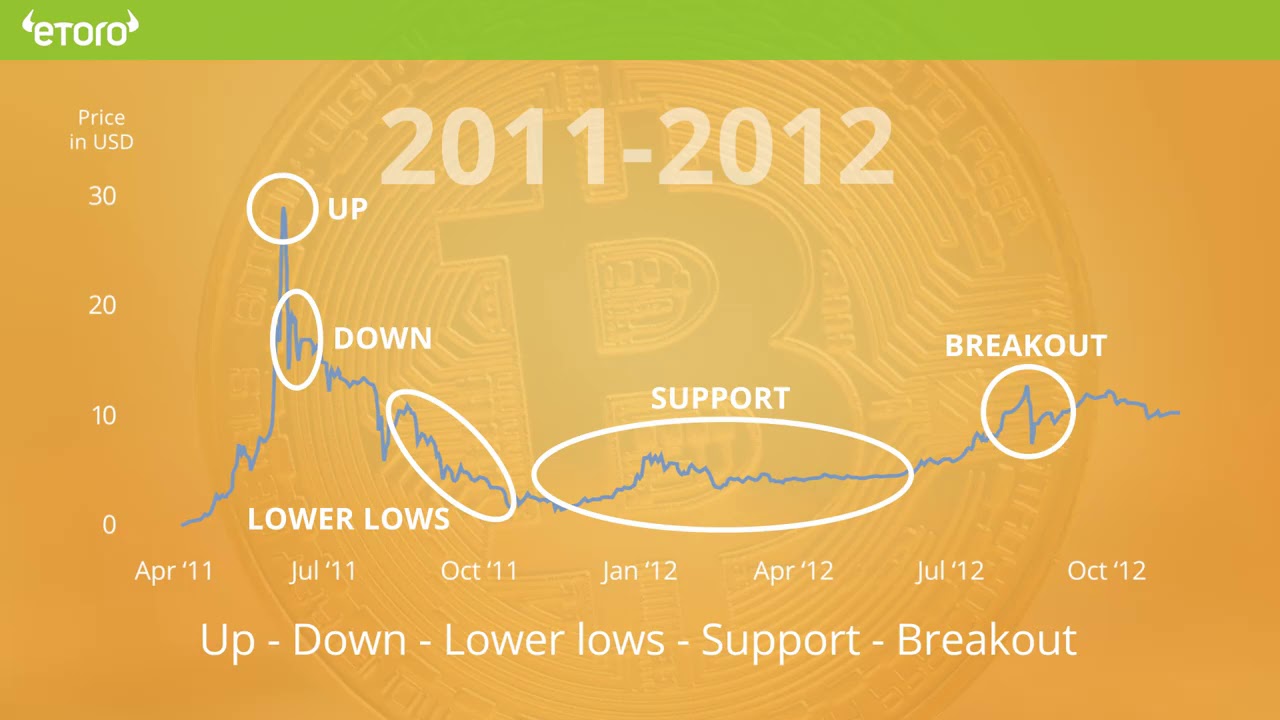 eToro

2011-2012

Price in USD

30
20
10
0

UP
DOWN
LOWER LOWS
SUPPORT
BREAKOUT

Apr '11 Jul '11 Oct '11 Jan '12 Apr '12 Jul '12 Oct '12

Up - Down - Lower lows - Support - Breakout